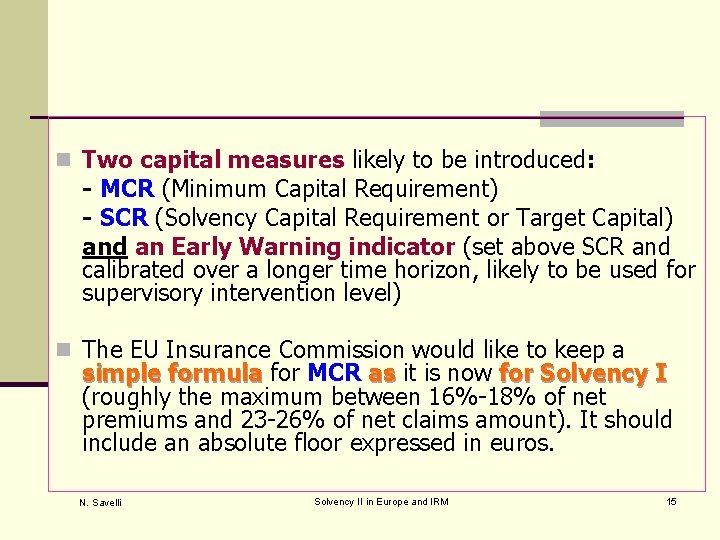 Two capital measures likely to be introduced:
- MCR (Minimum Capital Requirement)
- SCR (Solvency Capital Requirement or Target Capital)
and an Early Warning indicator (set above SCR and calibrated over a longer time horizon, likely to be used for supervisory intervention level)

The EU Insurance Commission would like to keep a simple formula for MCR as it is now for Solvency I (roughly the maximum between 16%-18% of net premiums and 23-26% of net claims amount). It should include an absolute floor expressed in euros.

N. Savelli

Solvency II in Europe and IRM

15